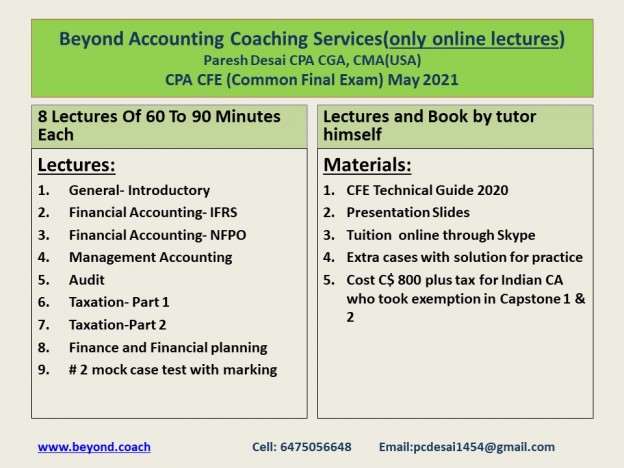 Beyond Accounting Coaching Services(only online lectures)
Paresh Desai CPA CGA, CMA(USA)
CPA CFE (Common Final Exam) May 2021

8 Lectures Of 60 To 90 Minutes Each

Lectures:
1. General- Introductory
2. Financial Accounting- IFRS
3. Financial Accounting- NFPO
4. Management Accounting
5. Audit
6. Taxation- Part 1
7. Taxation-Part 2
8. Finance and Financial planning
9. # 2 mock case test with marking

Lectures and Book by tutor himself

Materials:
1. CFE Technical Guide 2020
2. Presentation Slides
3. Tuition online through Skype
4. Extra cases with solution for practice
5. Cost C$ 800 plus tax for Indian CA who took exemption in Capstone 1 & 2

www.beyond.coach Cell: 6475056648 Email:pcdesai1454@gmail.com